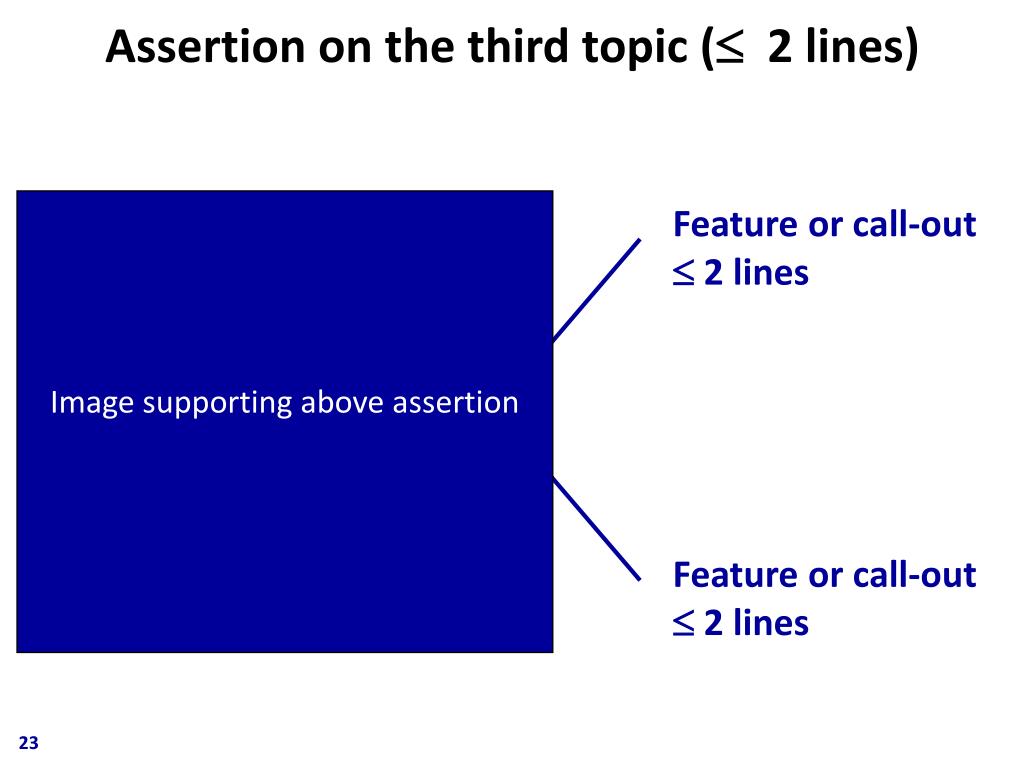 Assertion on the third topic ($\leq$ 2 lines)

Image supporting above assertion

Feature or call-out
$\leq$ 2 lines

Feature or call-out
$\leq$ 2 lines

23